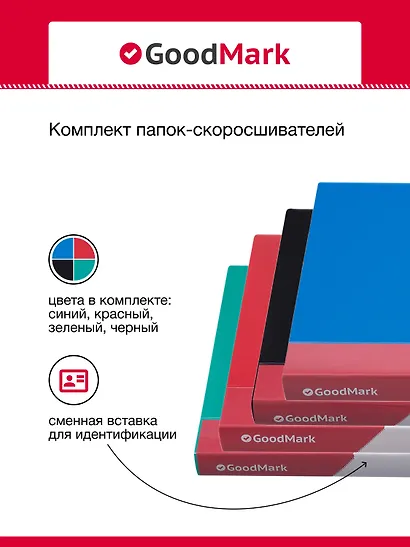 GoodMark

Комплект папок-скоросшивателей

цвета в комплекте: синий, красный, зеленый, черный

сменная вставка для идентификации

GoodMark

GoodMark

GoodMark

GoodMark